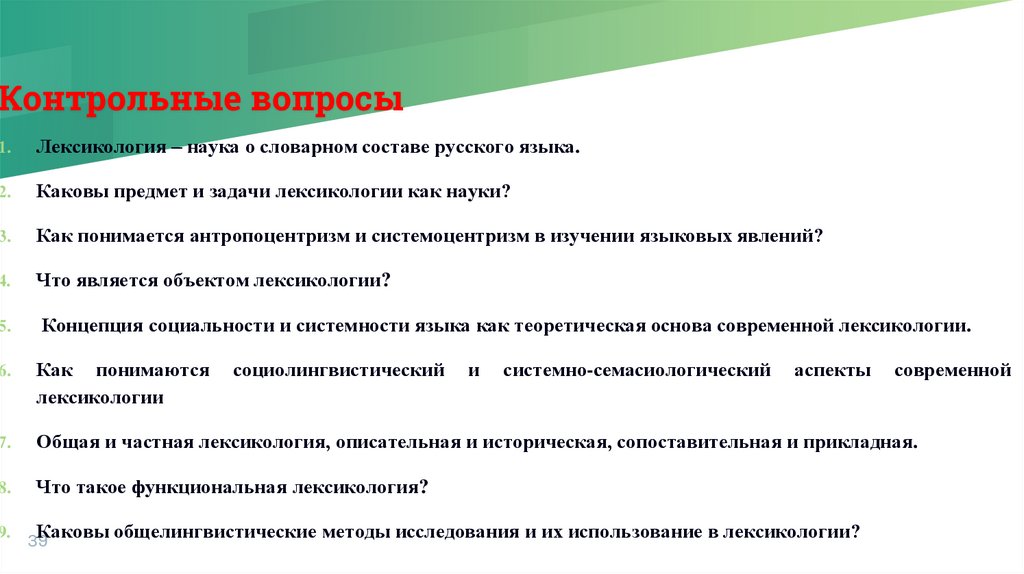 Контрольные вопросы

1. Лексикология – наука о словарном составе русского языка.

2. Каковы предмет и задачи лексикологии как науки?

3. Как понимается антропоцентризм и системоцентризм в изучении языковых явлений?

4. Что является объектом лексикологии?

5. Концепция социальности и системности языка как теоретическая основа современной лексикологии.

6. Как понимаются социолингвистический и системно-семасиологический аспекты современной лексикологии

7. Общая и частная лексикология, описательная и историческая, сопоставительная и прикладная.

8. Что такое функциональная лексикология?

9. Каковы общелингвистические методы исследования и их использование в лексикологии?

39